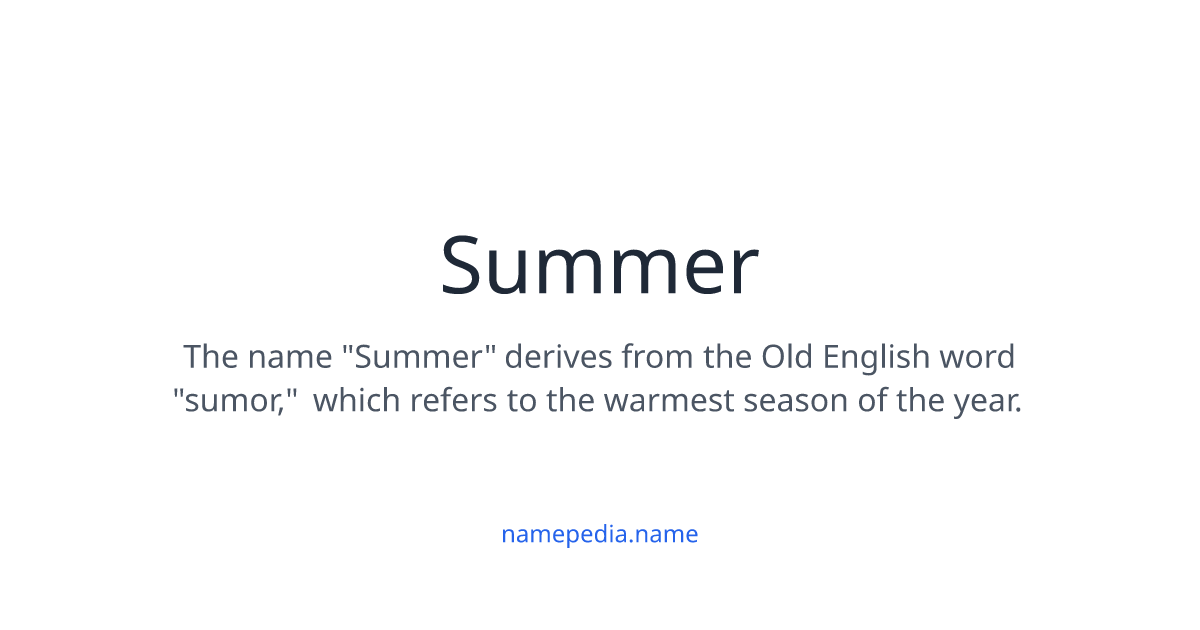 Summer

The name "Summer" derives from the Old English word "sumor," which refers to the warmest season of the year.

namepedia.name